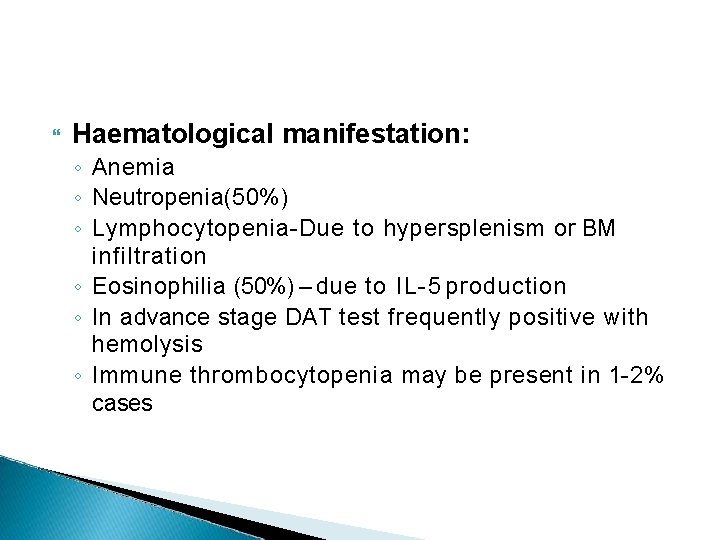 Haematological manifestation:

◦ Anemia
◦ Neutropenia(50%)
◦ Lymphocytopenia-Due to hypersplenism or BM infiltration
◦ Eosinophilia (50%) – due to IL-5 production
◦ In advance stage DAT test frequently positive with hemolysis
◦ Immune thrombocytopenia may be present in 1-2% cases